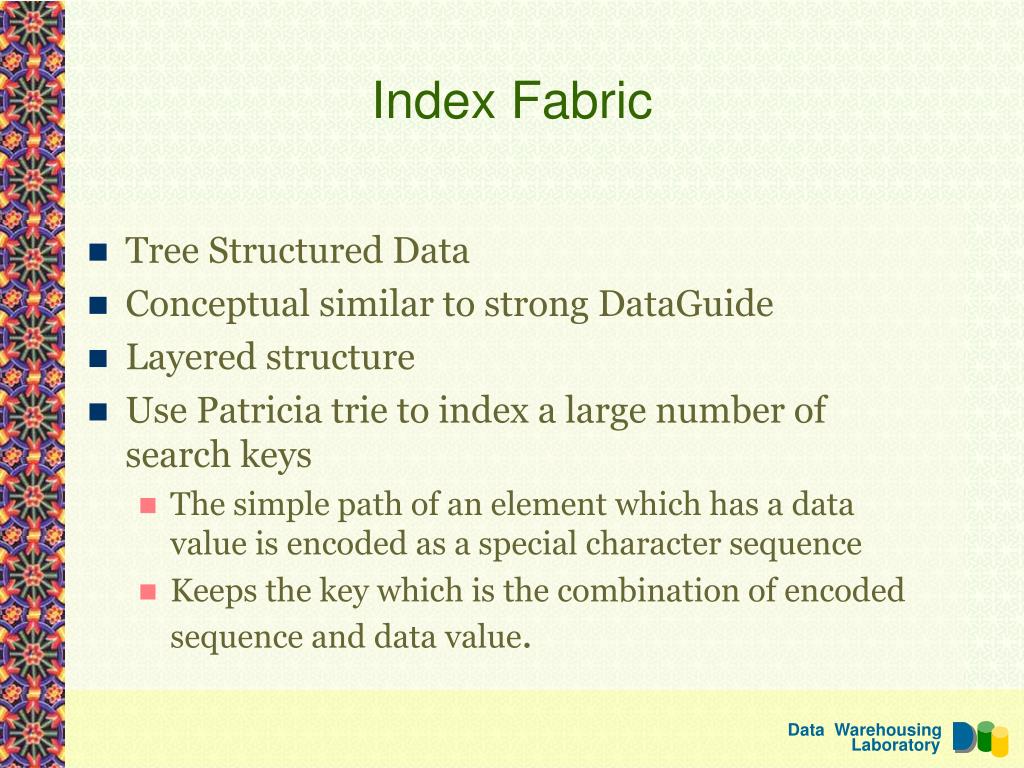 Index Fabric

- Tree Structured Data
- Conceptual similar to strong DataGuide
- Layered structure
- Use Patricia trie to index a large number of search keys
  - The simple path of an element which has a data value is encoded as a special character sequence
  - Keeps the key which is the combination of encoded sequence and data value.

Data Warehousing Laboratory